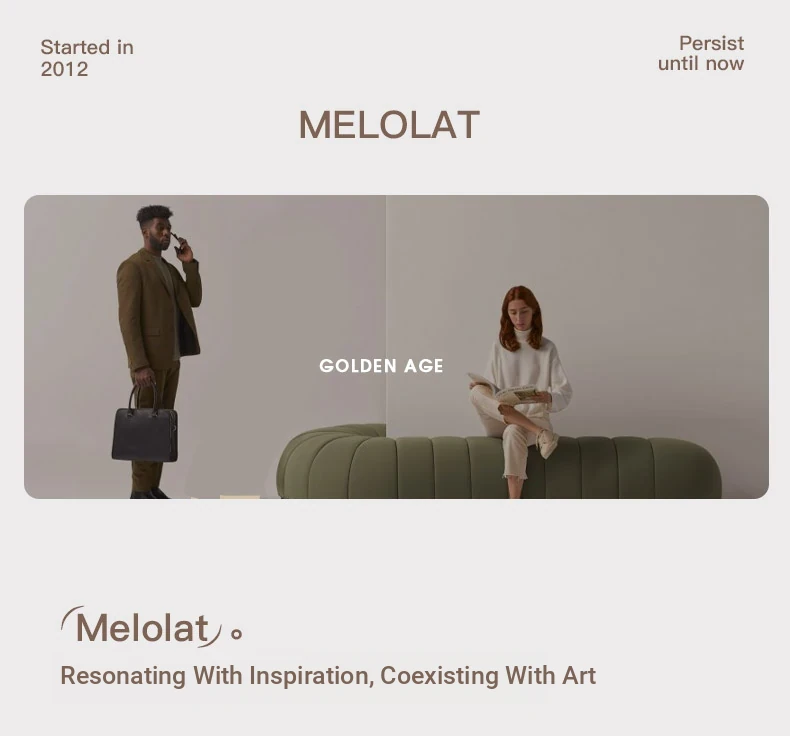 Started in
2012

Persist
until now

MELOLAT

GOLDEN AGE

Melolat

Resonating With Inspiration, Coexisting With Art